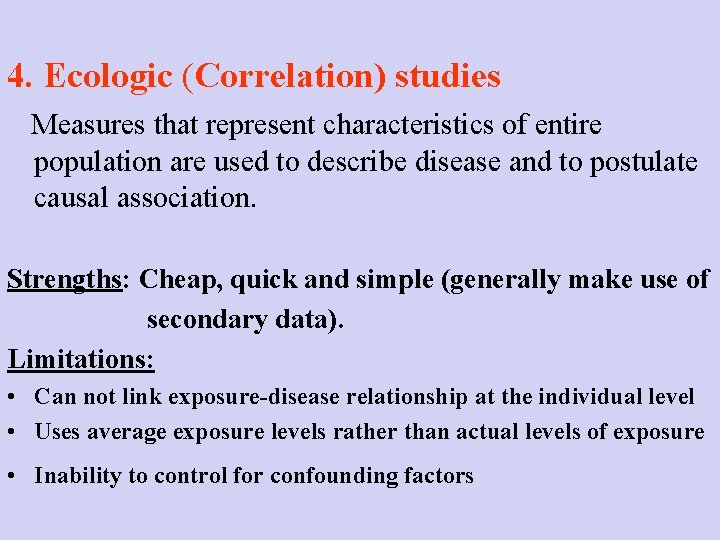 4. Ecologic (Correlation) studies

Measures that represent characteristics of entire population are used to describe disease and to postulate causal association.

Strengths: Cheap, quick and simple (generally make use of secondary data).

Limitations:

• Can not link exposure-disease relationship at the individual level
• Uses average exposure levels rather than actual levels of exposure
• Inability to control for confounding factors